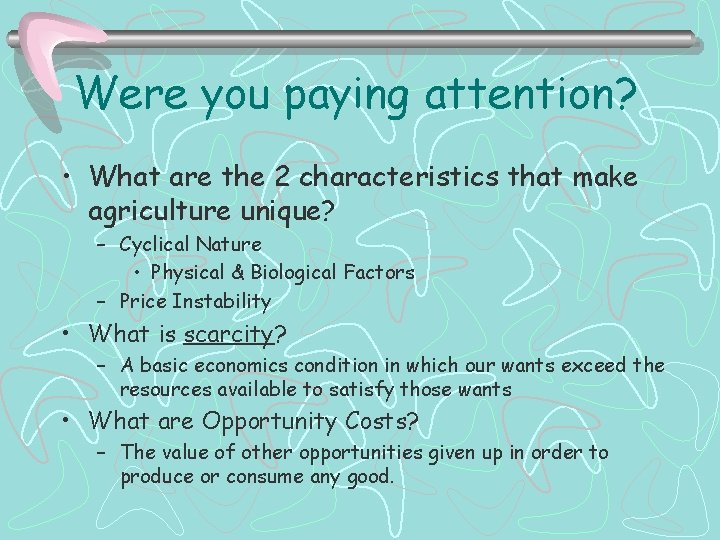 Were you paying attention?

• What are the 2 characteristics that make agriculture unique?
– Cyclical Nature
• Physical & Biological Factors
– Price Instability
• What is scarcity?
– A basic economics condition in which our wants exceed the resources available to satisfy those wants
• What are Opportunity Costs?
– The value of other opportunities given up in order to produce or consume any good.